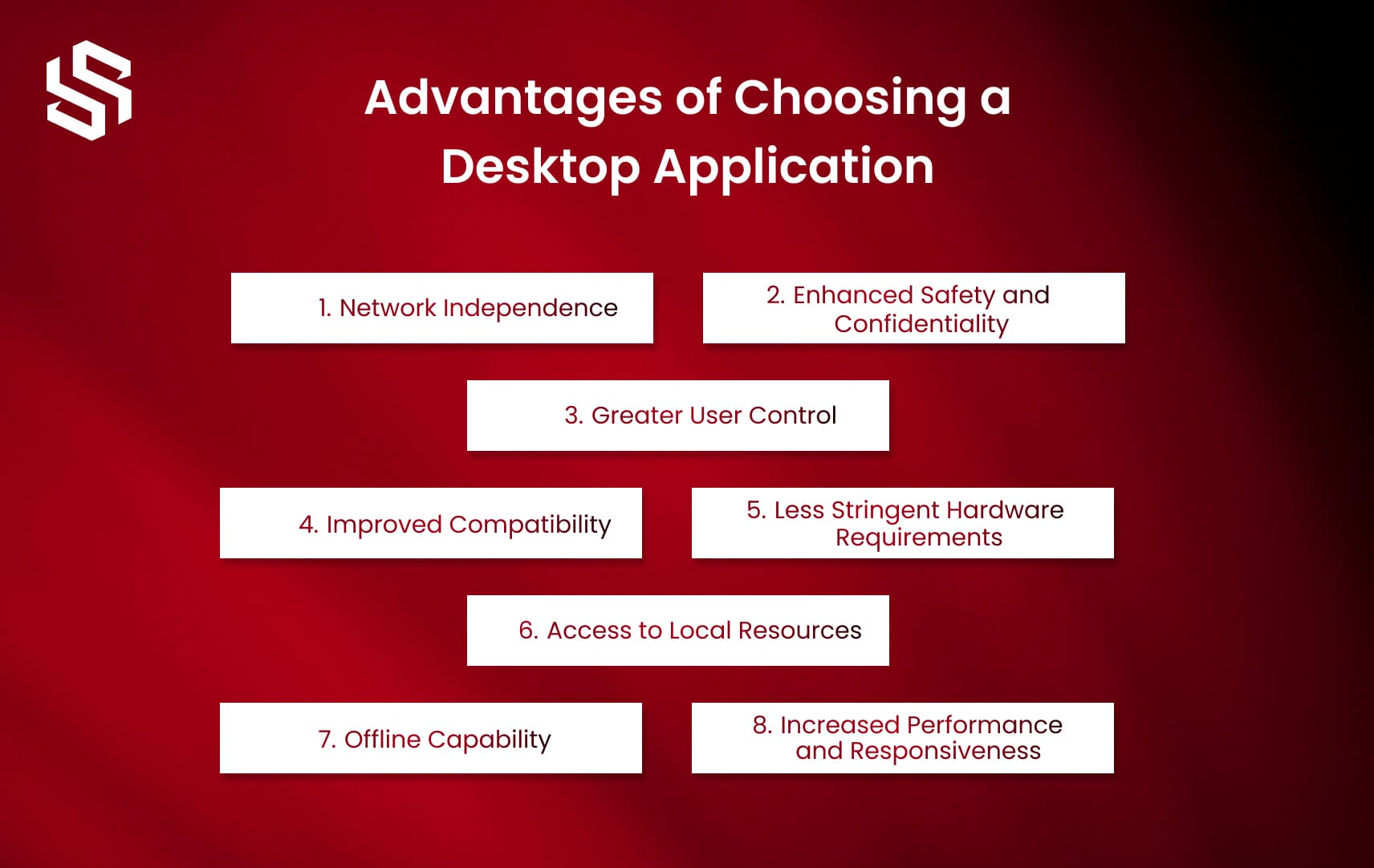 Advantages of Choosing a Desktop Application

1. Network Independence

2. Enhanced Safety and Confidentiality

3. Greater User Control

4. Improved Compatibility

5. Less Stringent Hardware Requirements

6. Access to Local Resources

7. Offline Capability

8. Increased Performance and Responsiveness